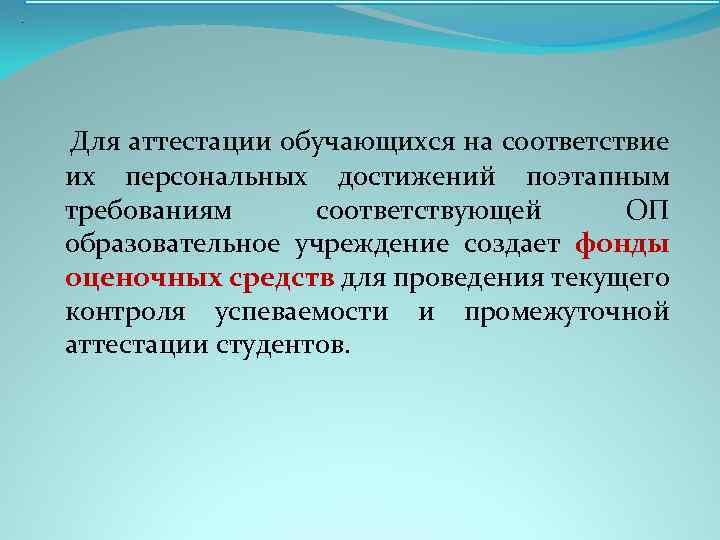 Для аттестации обучающихся на соответствие их персональных достижений поэтапным требованиям соответствующей ОП образовательное учреждение создает фонды оценочных средств для проведения текущего контроля успеваемости и промежуточной аттестации студентов.